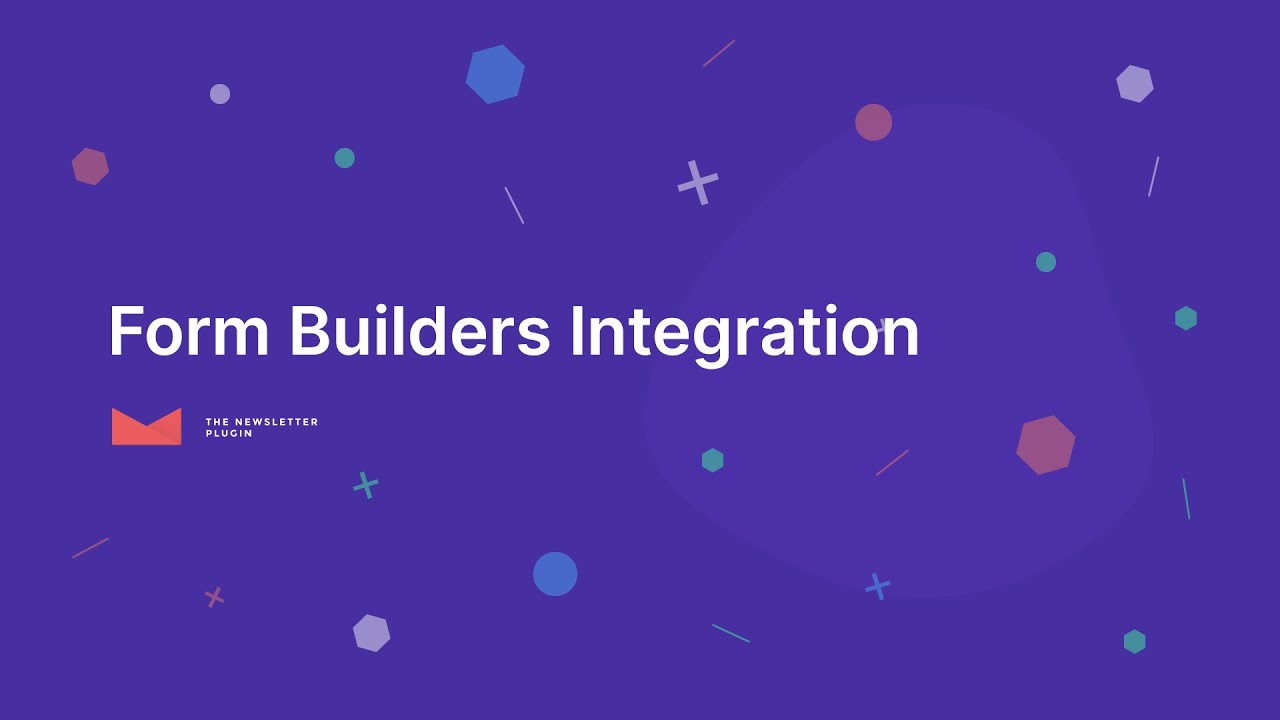 Form Builders Integration

THE NEWSLETTER PLUGIN